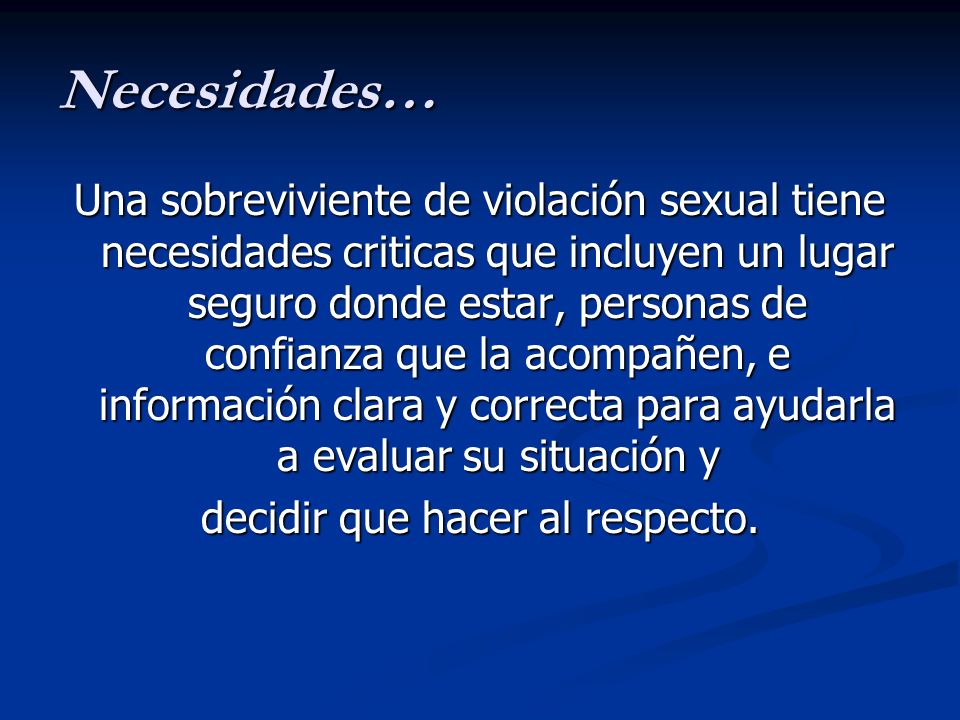 Necesidades…

Una sobreviviente de violación sexual tiene necesidades criticas que incluyen un lugar seguro donde estar, personas de confianza que la acompañen, e información clara y correcta para ayudarla a evaluar su situación y
decidir que hacer al respecto.